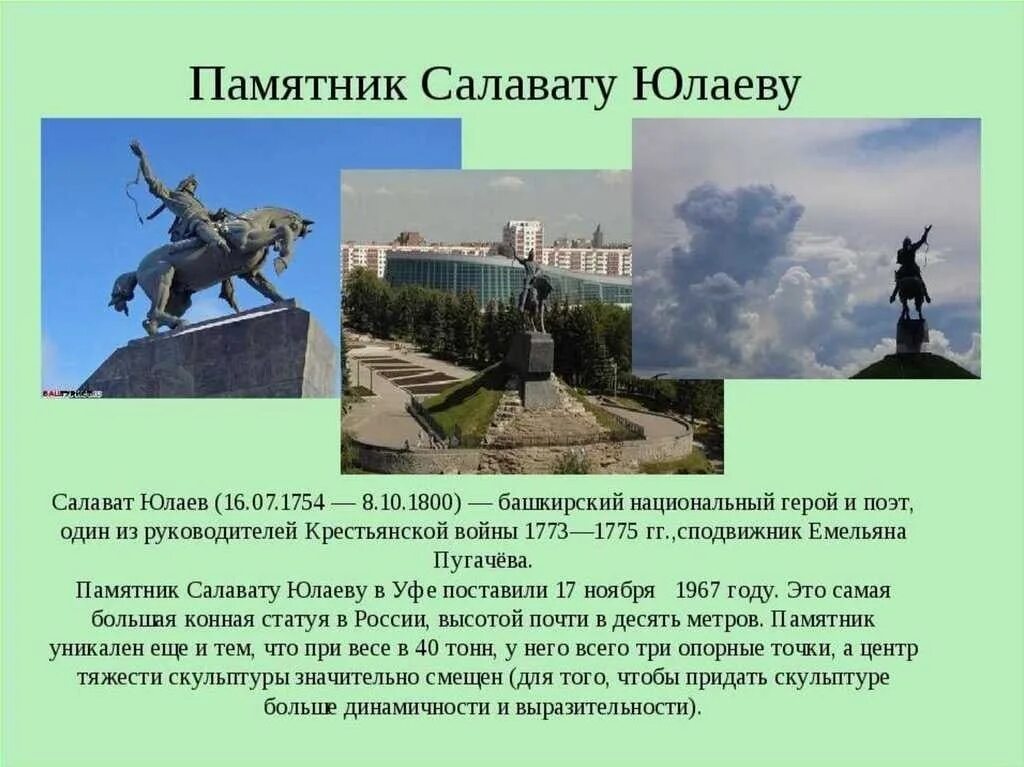 Памятник Салавату Юлаеву

Салават Юлаев (16.07.1754 — 8.10.1800) — башкирский национальный герой и поэт, один из руководителей Крестьянской войны 1773—1775 гг.,сподвижник Емельяна Пугачёва.

Памятник Салавату Юлаеву в Уфе поставили 17 ноября 1967 году. Это самая большая конная статуя в России, высотой почти в десять метров. Памятник уникален еще и тем, что при весе в 40 тонн, у него всего три опорные точки, а центр тяжести скульптуры значительно смещен (для того, чтобы придать скульптуре больше динамичности и выразительности).